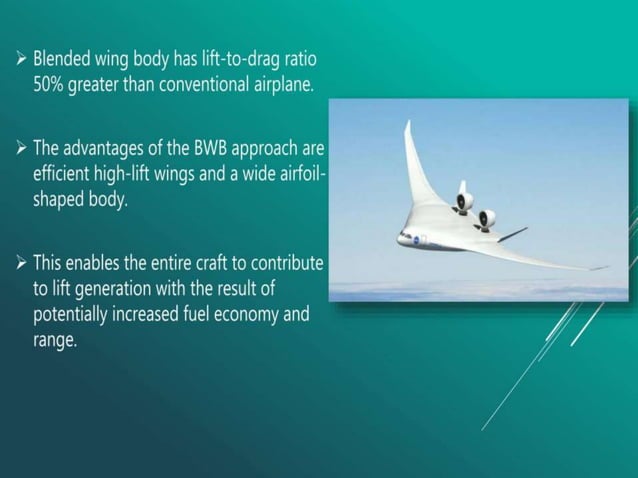 ➢ Blended wing body has lift-to-drag ratio 50% greater than conventional airplane.

➢ The advantages of the BWB approach are efficient high-lift wings and a wide airfoil-shaped body.

➢ This enables the entire craft to contribute to lift generation with the result of potentially increased fuel economy and range.